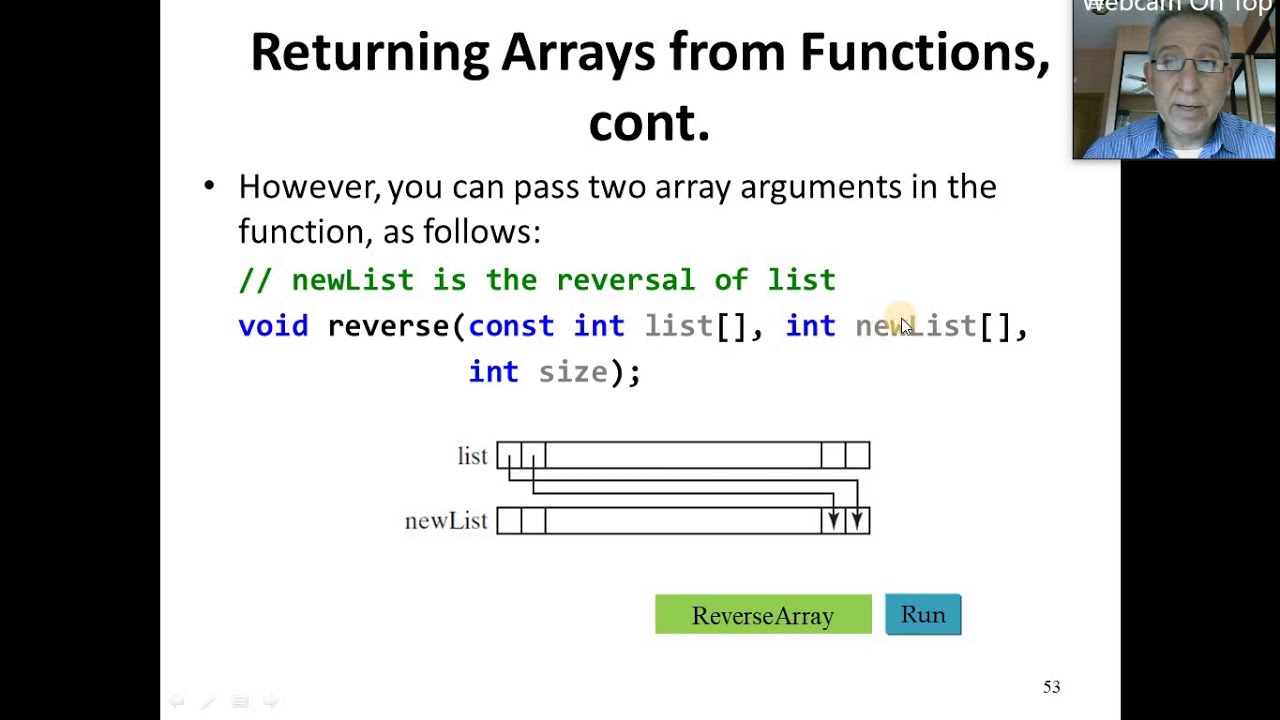 Webcam On Top

Returning Arrays from Functions, cont.

• However, you can pass two array arguments in the function, as follows:

// newList is the reversal of list
void reverse(const int list[], int newList[],
             int size);

list

newList

ReverseArray

Run

53